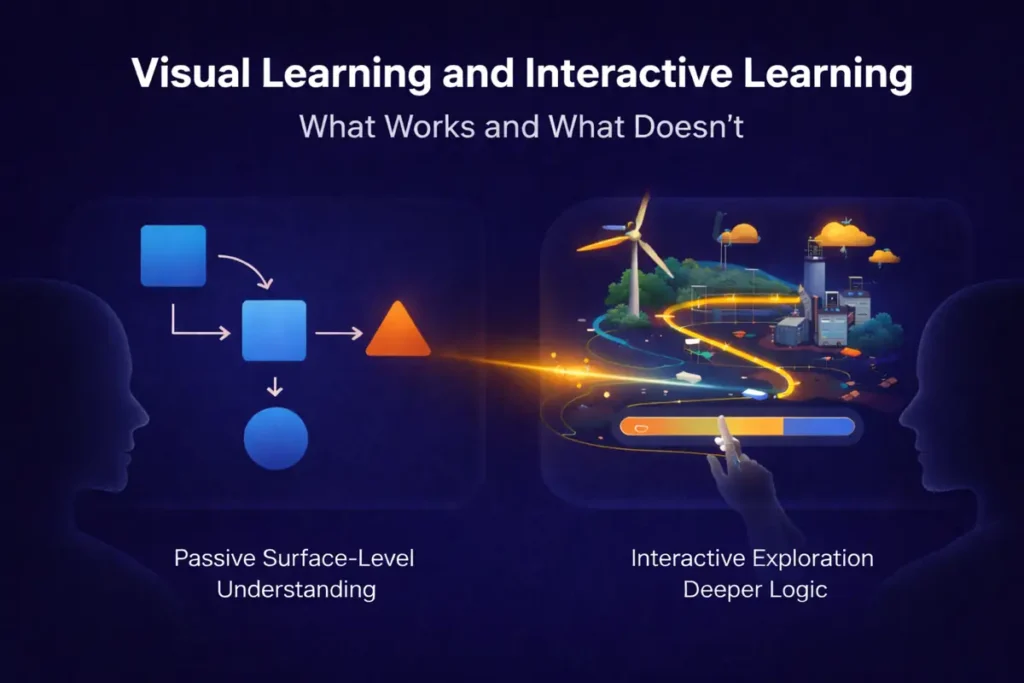 Visual Learning and Interactive Learning

What Works and What Doesn't

Passive Surface-Level Understanding

Interactive Exploration Deeper Logic